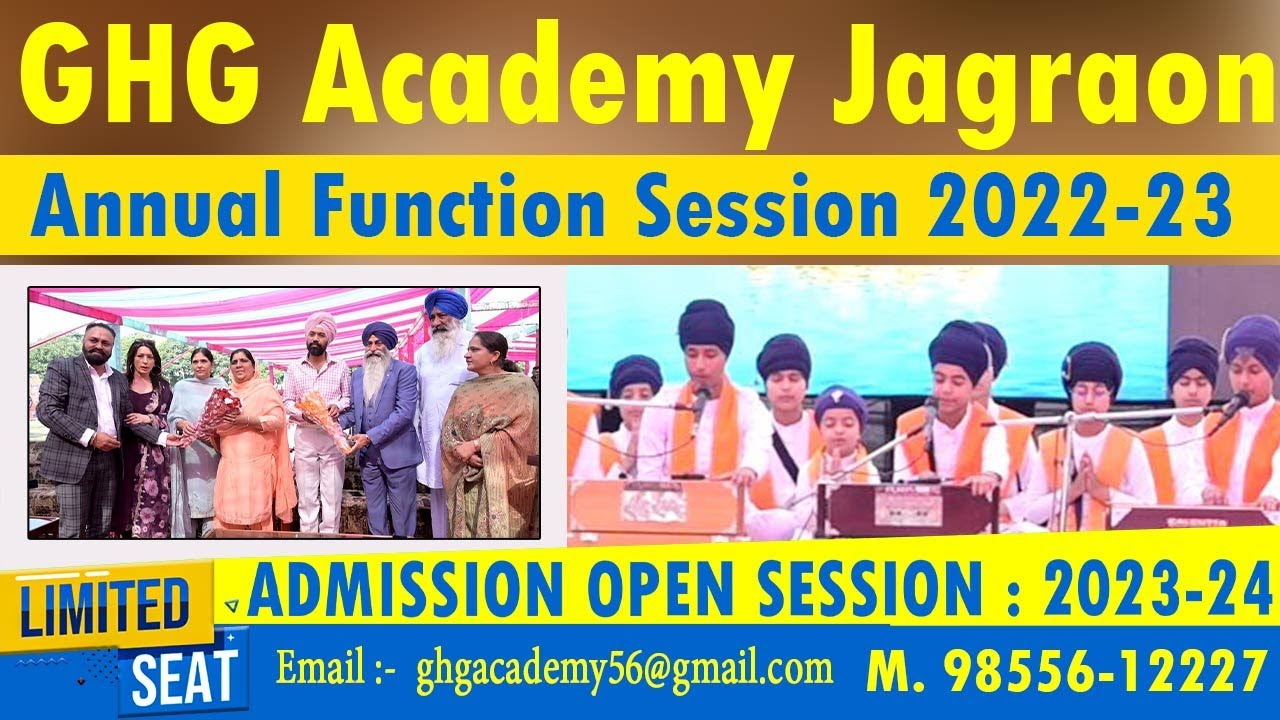 GHG Academy Jagraon

Annual Function Session 2022-23

LIMITED SEAT

ADMISSION OPEN SESSION : 2023-24

Email :- ghgacademy56@gmail.com

M. 98556-12227